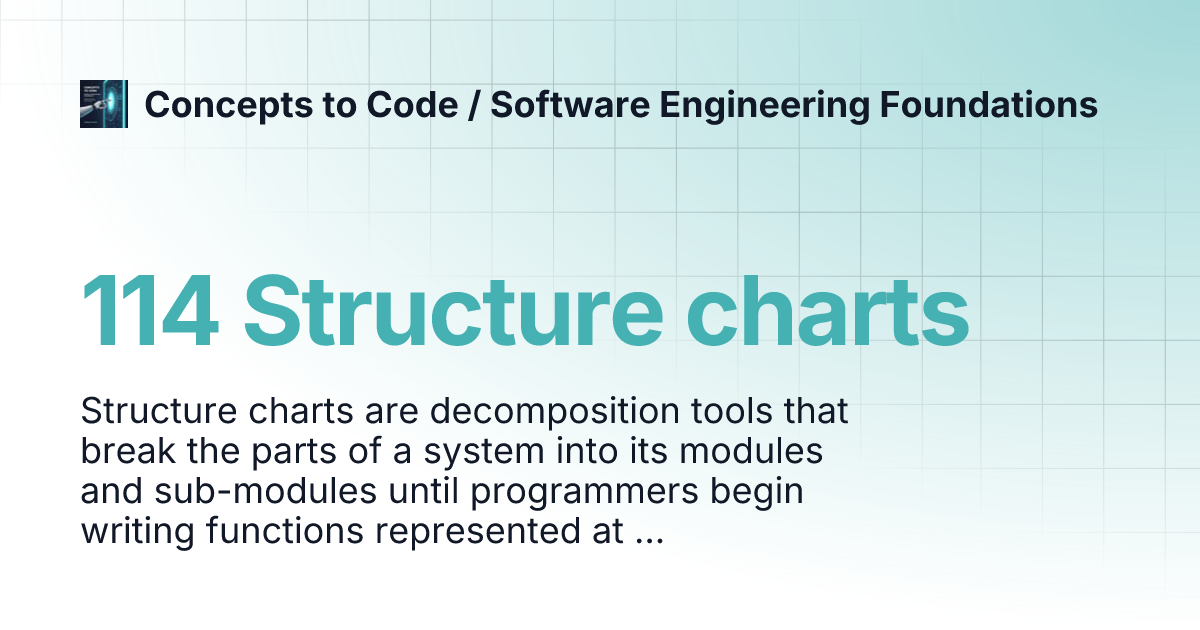 Concepts to Code / Software Engineering Foundations

114 Structure charts

Structure charts are decomposition tools that break the parts of a system into its modules and sub-modules until programmers begin writing functions represented at ...